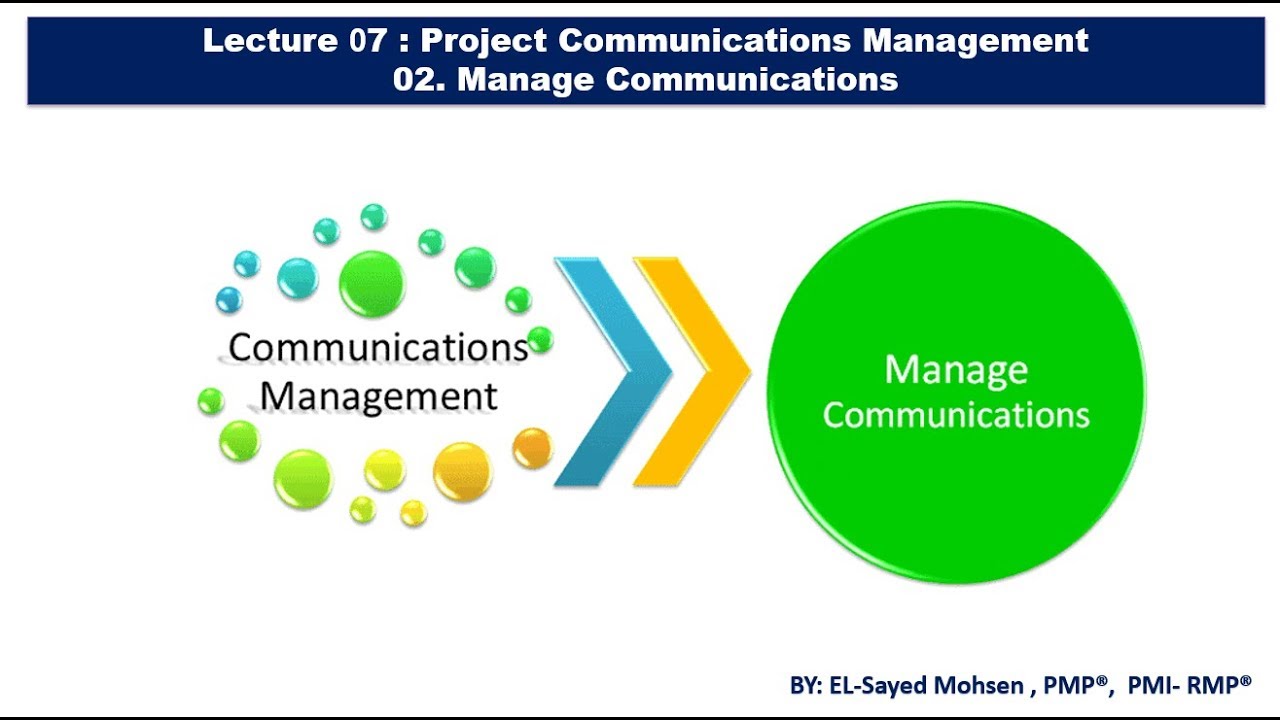 Lecture 07 : Project Communications Management
02. Manage Communications

Communications Management

Manage Communications

BY: EL-Sayed Mohsen , PMP®, PMI- RMP®